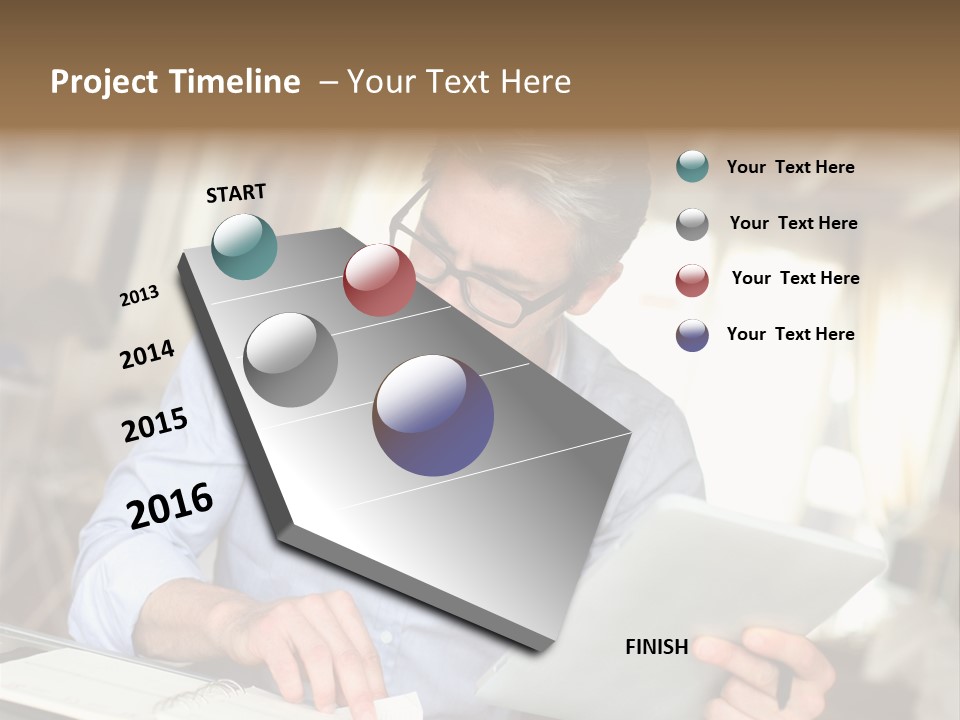 Project Timeline – Your Text Here

START

2013

2014

2015

2016

FINISH

Your Text Here

Your Text Here

Your Text Here

Your Text Here